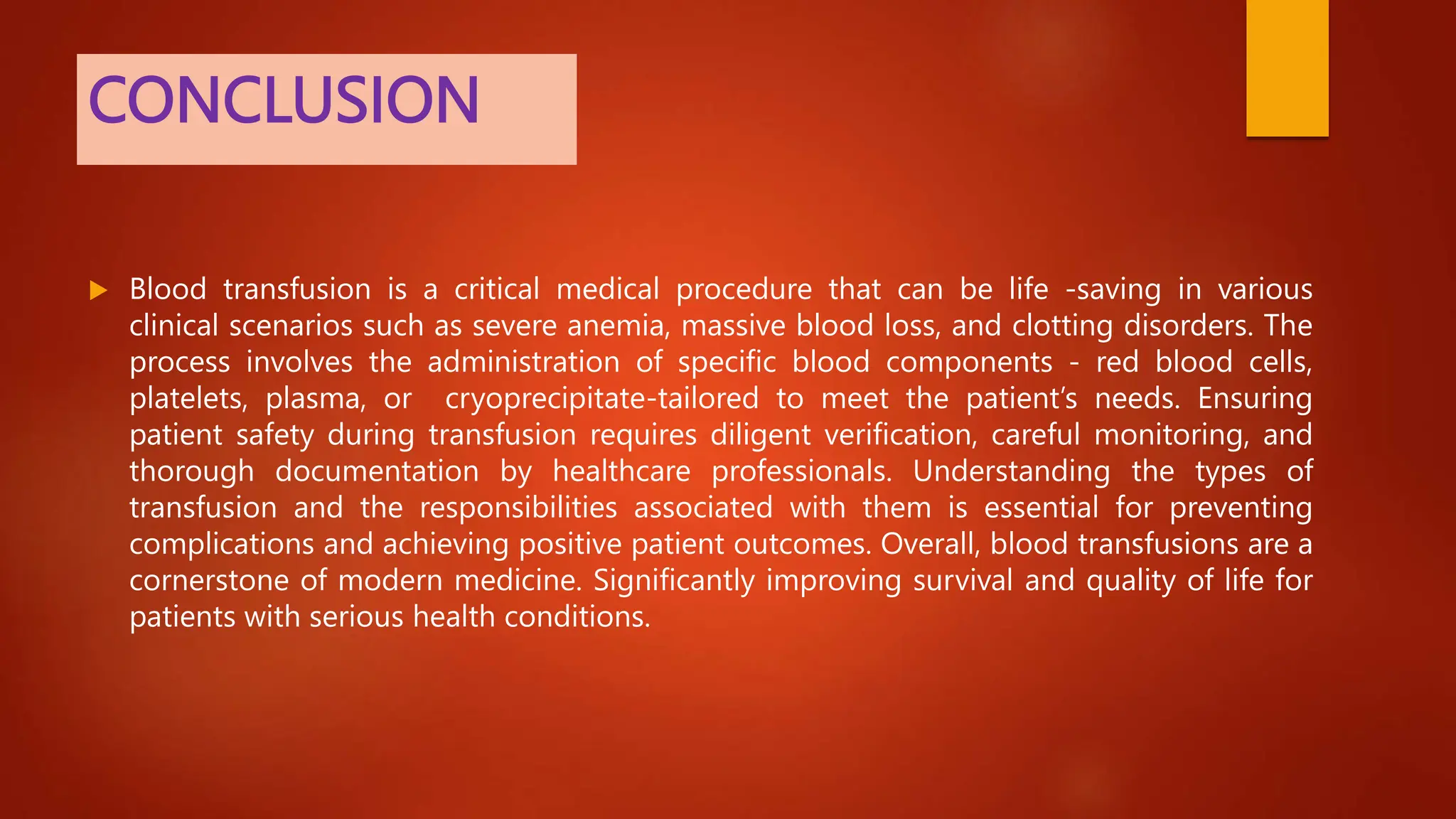 CONCLUSION

Blood transfusion is a critical medical procedure that can be life -saving in various clinical scenarios such as severe anemia, massive blood loss, and clotting disorders. The process involves the administration of specific blood components - red blood cells, platelets, plasma, or cryoprecipitate-tailored to meet the patient's needs. Ensuring patient safety during transfusion requires diligent verification, careful monitoring, and thorough documentation by healthcare professionals. Understanding the types of transfusion and the responsibilities associated with them is essential for preventing complications and achieving positive patient outcomes. Overall, blood transfusions are a cornerstone of modern medicine. Significantly improving survival and quality of life for patients with serious health conditions.